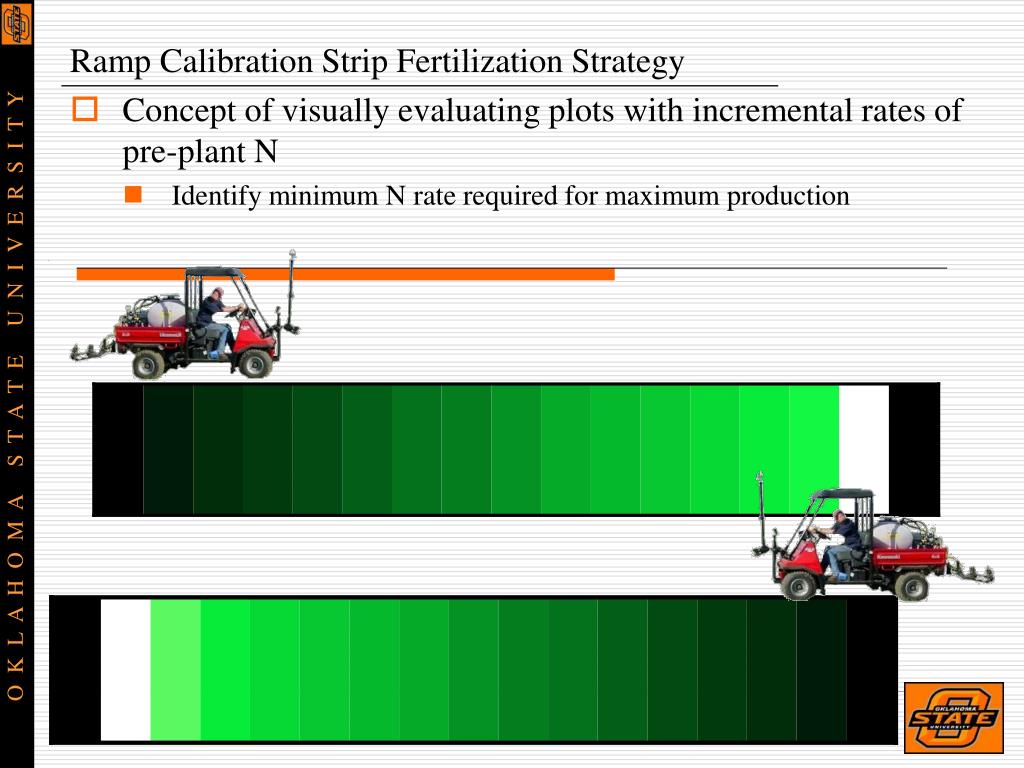 OKLAHOMA STATE UNIVERSITY

Ramp Calibration Strip Fertilization Strategy

Concept of visually evaluating plots with incremental rates of pre-plant N

Identify minimum N rate required for maximum production

OKLAHOMA STATE UNIVERSITY